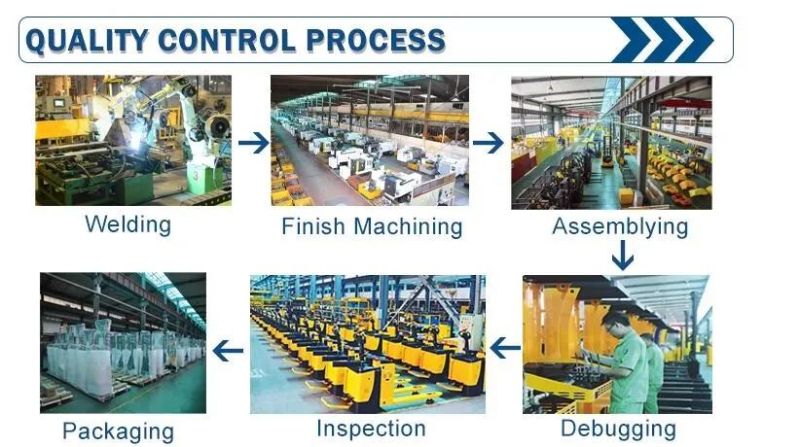 QUALITY CONTROL PROCESS

Welding

Finish Machining

Assemblying

Debugging

Inspection

Packaging